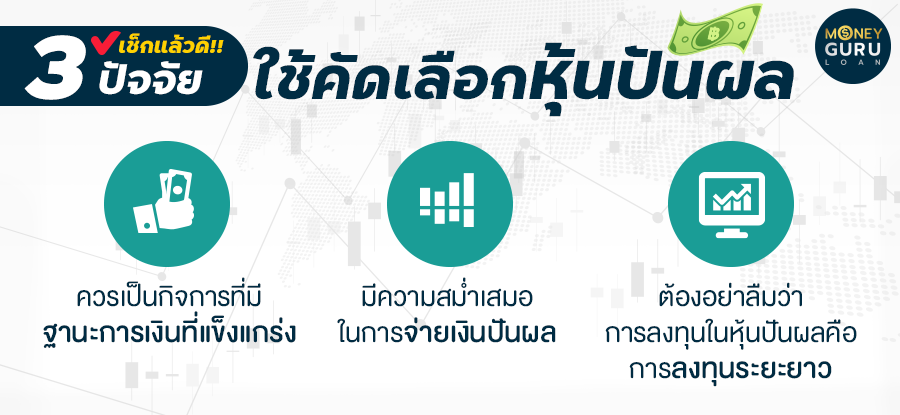 3 เช็กแล้วดี!! ปัจจัย ใช้คัดเลือกหุ้นปันผล

MONEY GURU LOAN

ควรเป็นกิจการที่มี ฐานะการเงินที่แข็งแกร่ง

มีความสม่ำเสมอ ในการจ่ายเงินปันผล

ต้องอย่าลืมว่า การลงทุนในหุ้นปันผลคือ การลงทุนระยะยาว